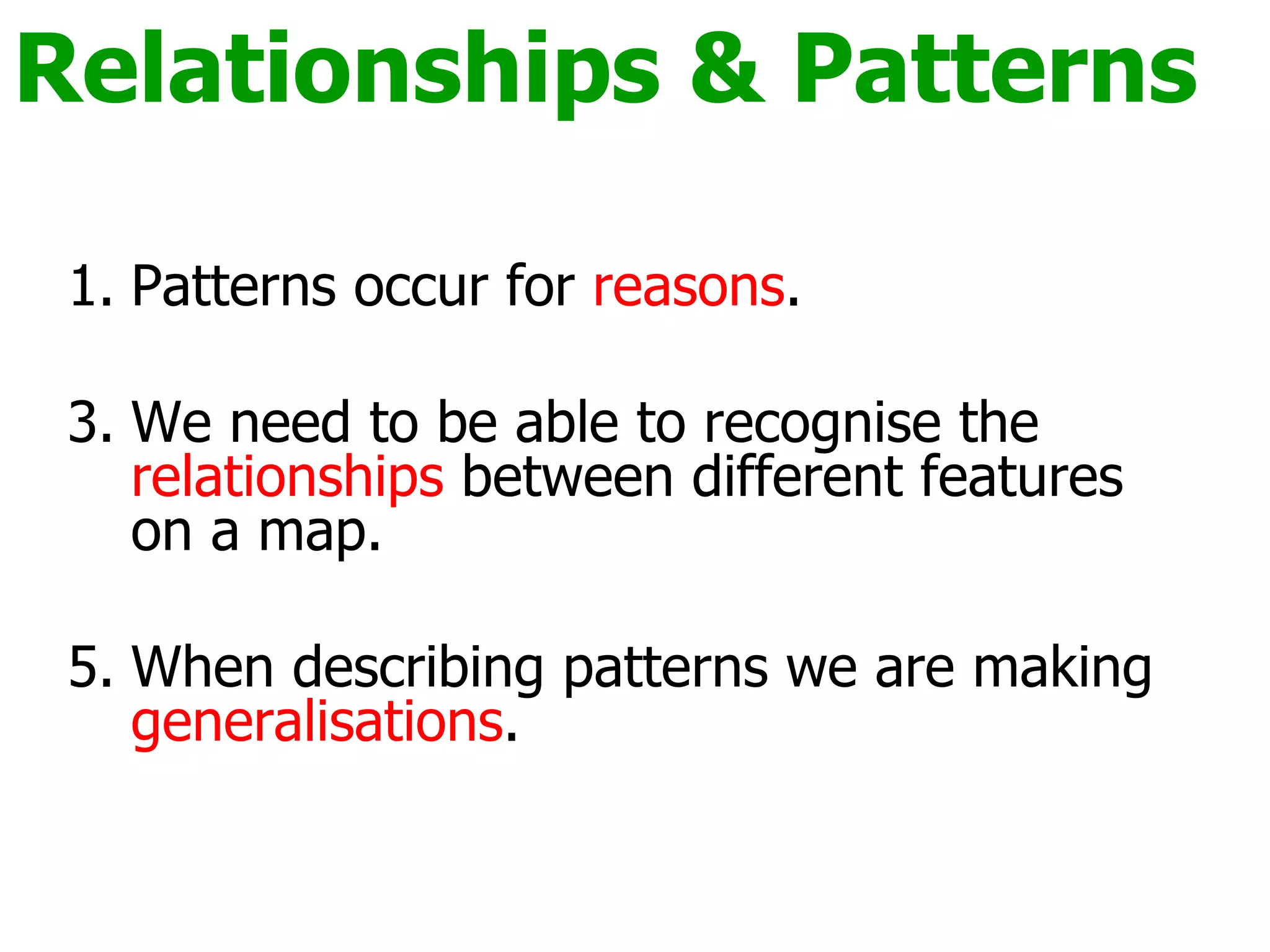 Relationships & Patterns

1. Patterns occur for reasons.

3. We need to be able to recognise the relationships between different features on a map.

5. When describing patterns we are making generalisations.